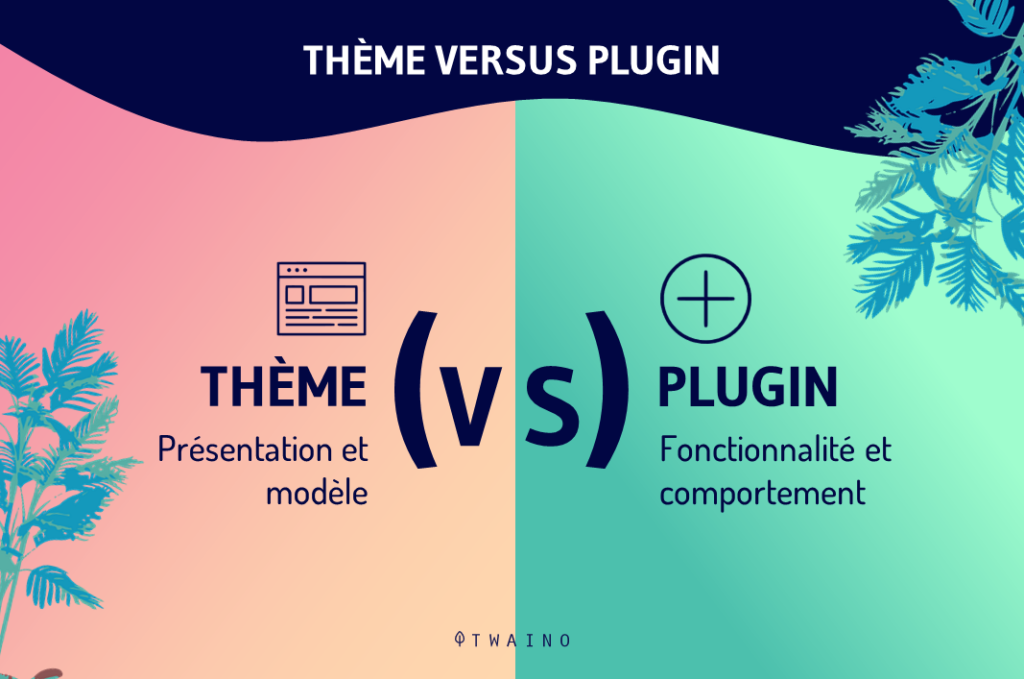 THÈME VERSUS PLUGIN

THÈME
Présentation et modèle

(VS)

PLUGIN
Fonctionnalité et comportement

TWAINO